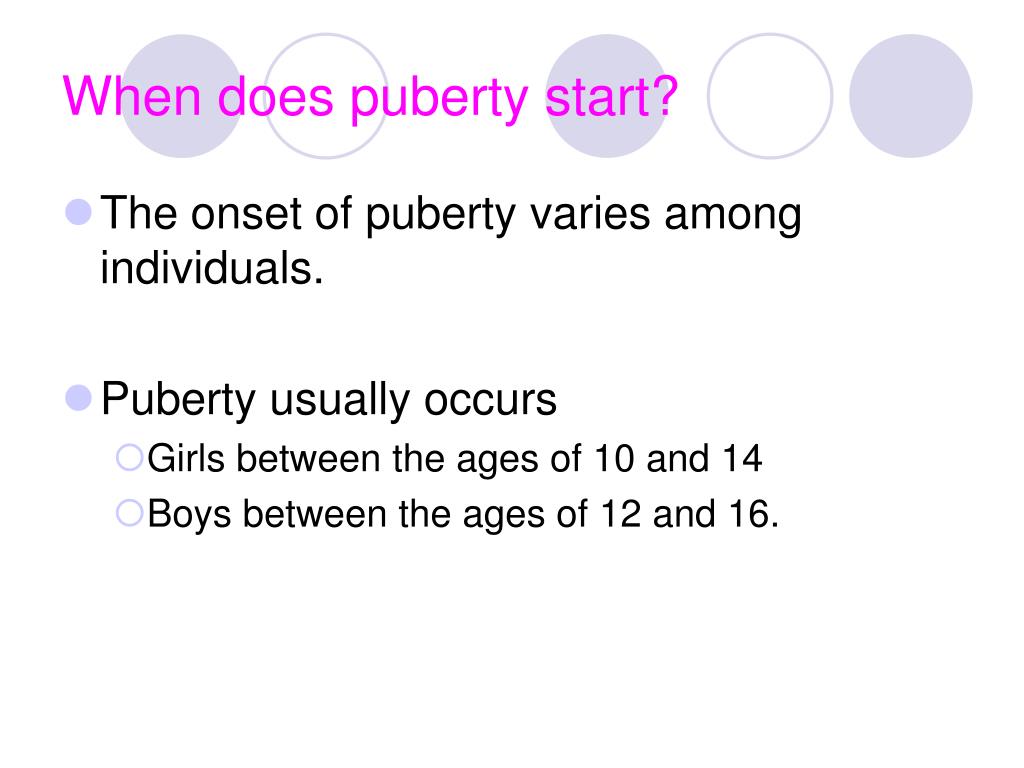 When does puberty start?

The onset of puberty varies among individuals.

Puberty usually occurs

Girls between the ages of 10 and 14

Boys between the ages of 12 and 16.